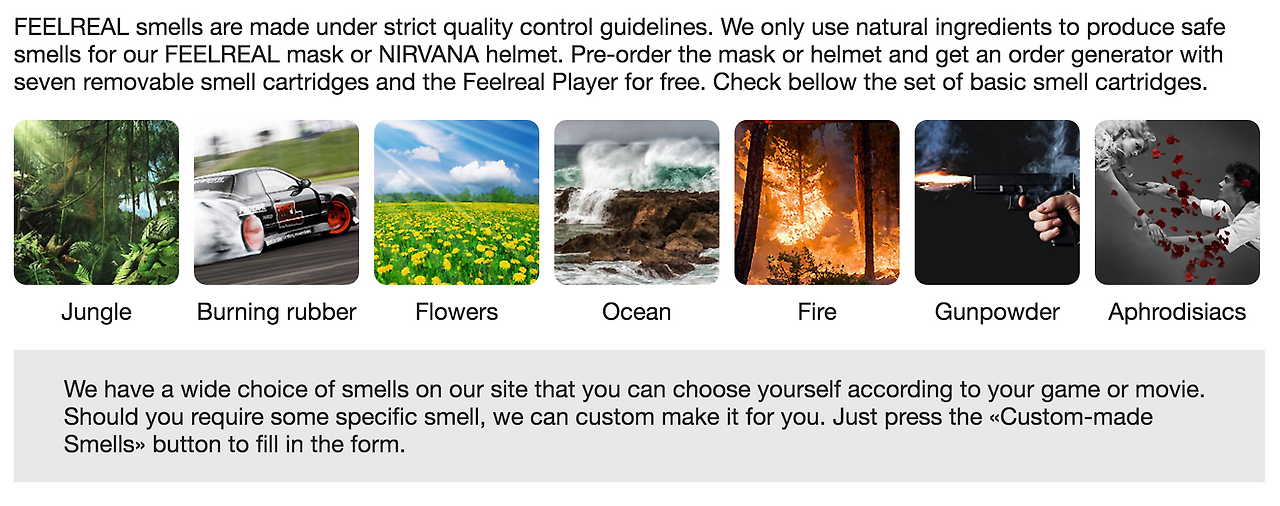 FEELREAL smells are made under strict quality control guidelines. We only use natural ingredients to produce safe smells for our FEELREAL mask or NIRVANA helmet. Pre-order the mask or helmet and get an order generator with seven removable smell cartridges and the Feelreal Player for free. Check bellow the set of basic smell cartridges.

Jungle

Burning rubber

Flowers

Ocean

Fire

Gunpowder

Aphrodisiacs

We have a wide choice of smells on our site that you can choose yourself according to your game or movie. Should you require some specific smell, we can custom make it for you. Just press the «Custom-made Smells» button to fill in the form.